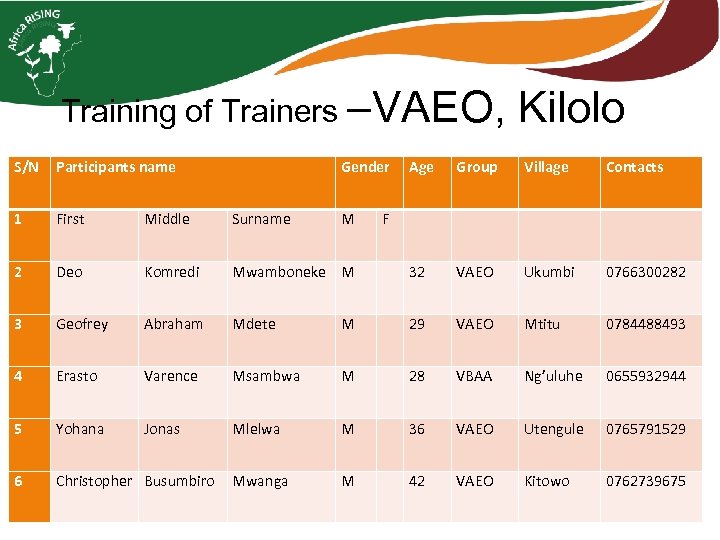 Africa RISING

Training of Trainers –VAEO, Kilolo

| S/N | Participants name | | | Gender | | Age | Group | Village | Contacts |
|---|---|---|---|---|---|---|---|---|---|
| 1 | First | Middle | Surname | M | F | | | | |
| 2 | Deo | Komredi | Mwamboneke | M | | 32 | VAEO | Ukumbi | 0766300282 |
| 3 | Geofrey | Abraham | Mdete | M | | 29 | VAEO | Mtitu | 0784488493 |
| 4 | Erasto | Varence | Msambwa | M | | 28 | VBAA | Ng'uluhe | 0655932944 |
| 5 | Yohana | Jonas | Mlelwa | M | | 36 | VAEO | Utengule | 0765791529 |
| 6 | Christopher | Busumbiro | Mwanga | M | | 42 | VAEO | Kitowo | 0762739675 |